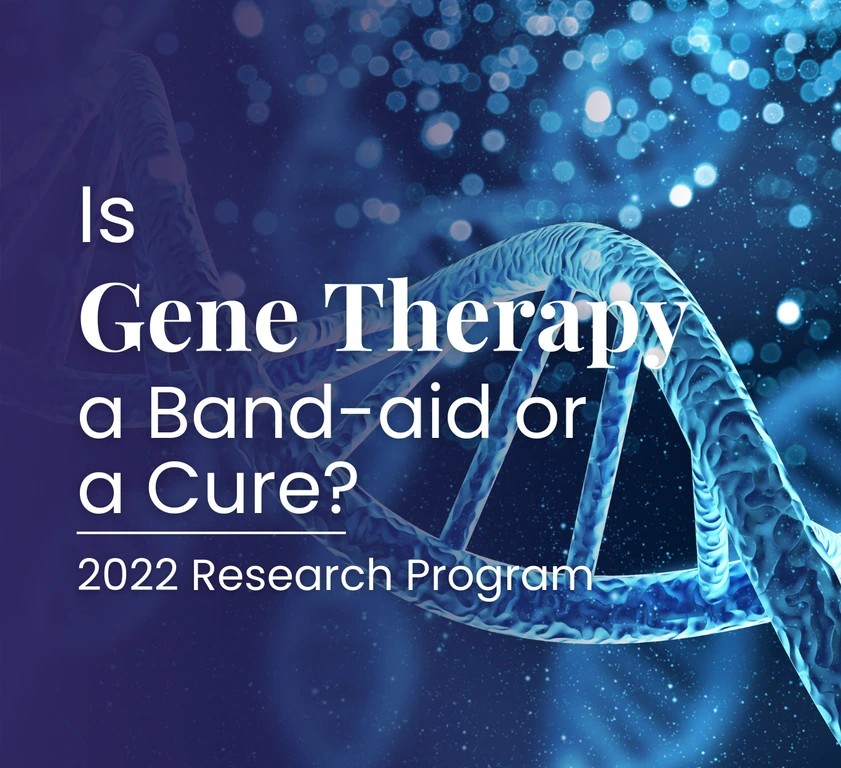 Is
Gene Therapy
a Band-aid or
a Cure?

2022 Research Program